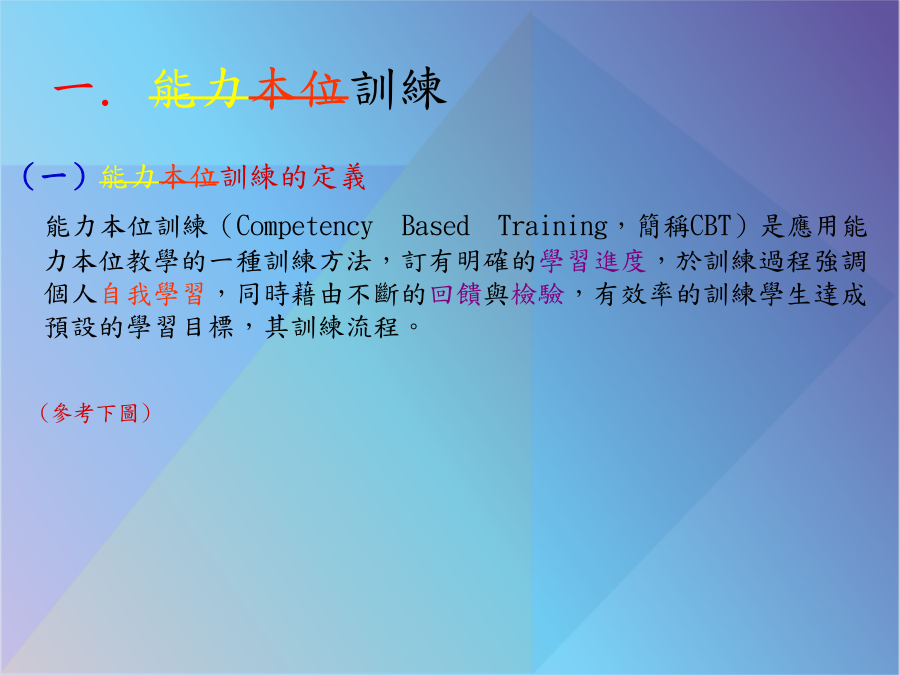 一. 能力本位訓練

（一）能力本位訓練的定義

能力本位訓練（Competency Based Training，簡稱CBT）是應用能力本位教學的一種訓練方法，訂有明確的學習進度，於訓練過程強調個人自我學習，同時藉由不斷的回饋與檢驗，有效率的訓練學生達成預設的學習目標，其訓練流程。

（參考下圖）